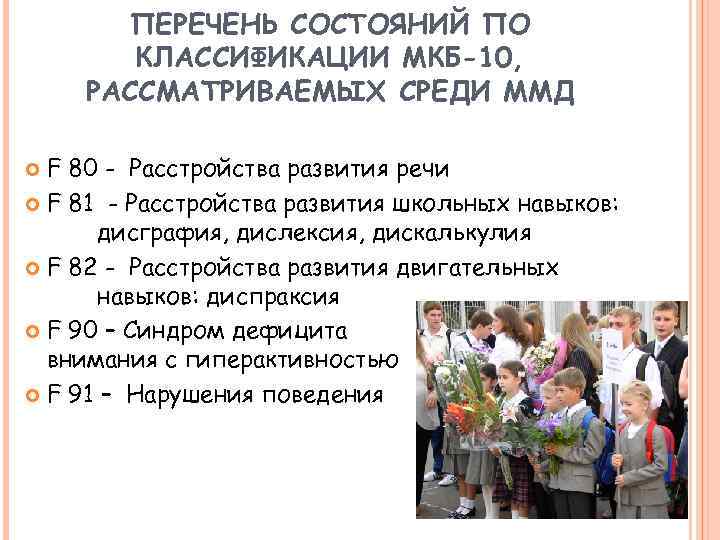 ПЕРЕЧЕНЬ СОСТОЯНИЙ ПО КЛАССИФИКАЦИИ МКБ-10, РАССМАТРИВАЕМЫХ СРЕДИ ММД

F 80 - Расстройства развития речи

F 81 - Расстройства развития школьных навыков: дисграфия, дислексия, дискалькулия

F 82 - Расстройства развития двигательных навыков: диспраксия

F 90 – Синдром дефицита внимания с гиперактивностью

F 91 – Нарушения поведения